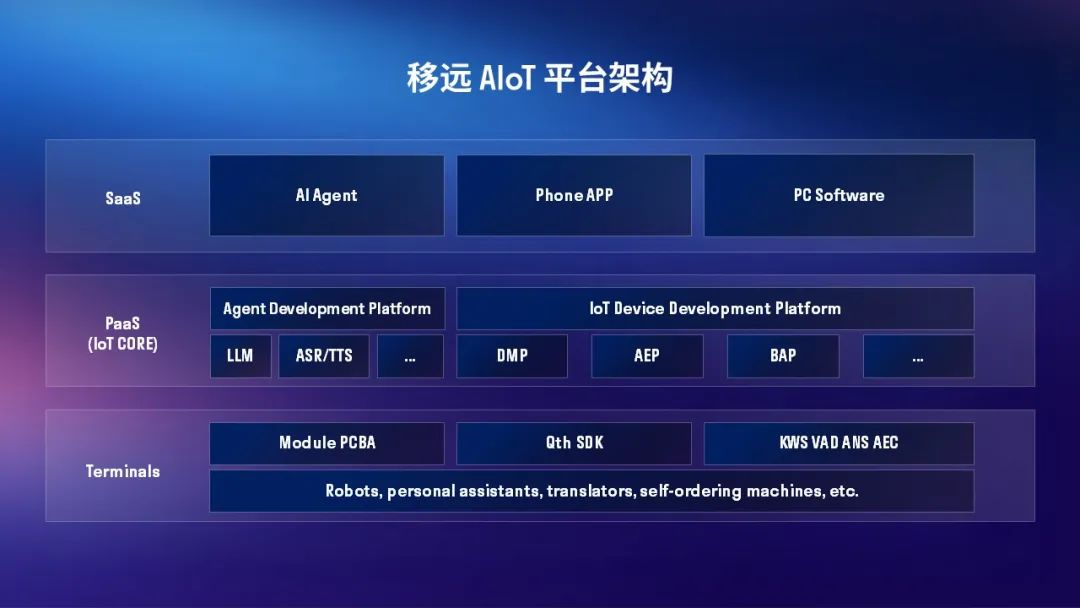 移远 AIoT 平台架构

SaaS

AI Agent

Phone APP

PC Software

PaaS
(IoT CORE)

Agent Development Platform

LLM

ASR/TTS

...

IoT Device Development Platform

DMP

AEP

BAP

...

Terminals

Module PCBA

Qth SDK

KWS VAD ANS AEC

Robots, personal assistants, translators, self-ordering machines, etc.